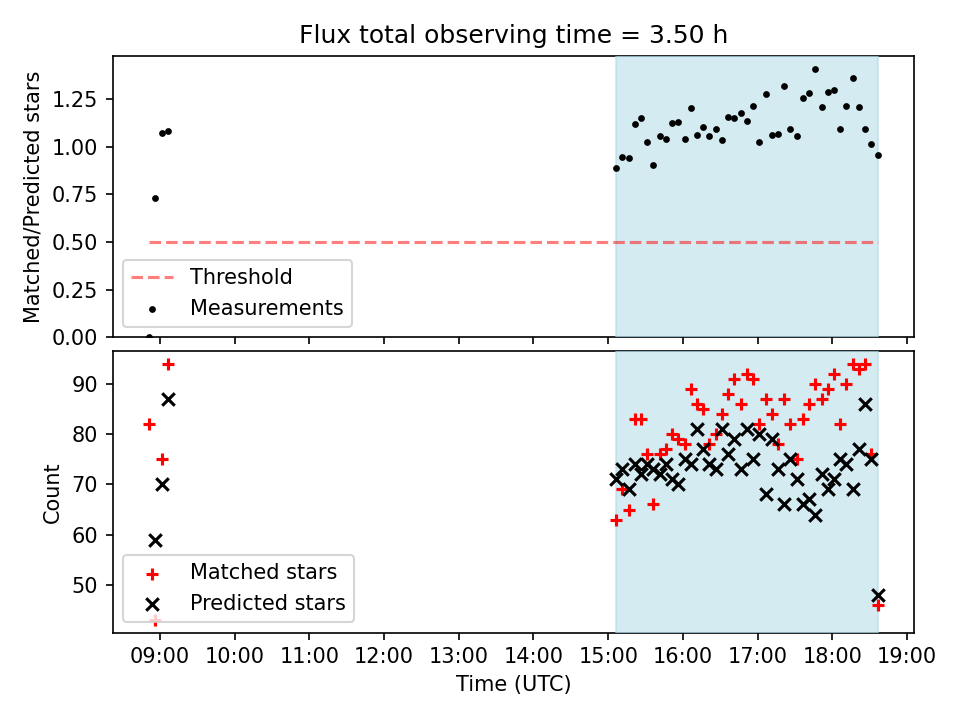 Flux total observing time = 3.50 h

Matched/Predicted stars

1.25
1.00
0.75
0.50
0.25
0.00

Threshold
Measurements

Count

90
80
70
60
50

Matched stars
Predicted stars

09:00 10:00 11:00 12:00 13:00 14:00 15:00 16:00 17:00 18:00 19:00

Time (UTC)